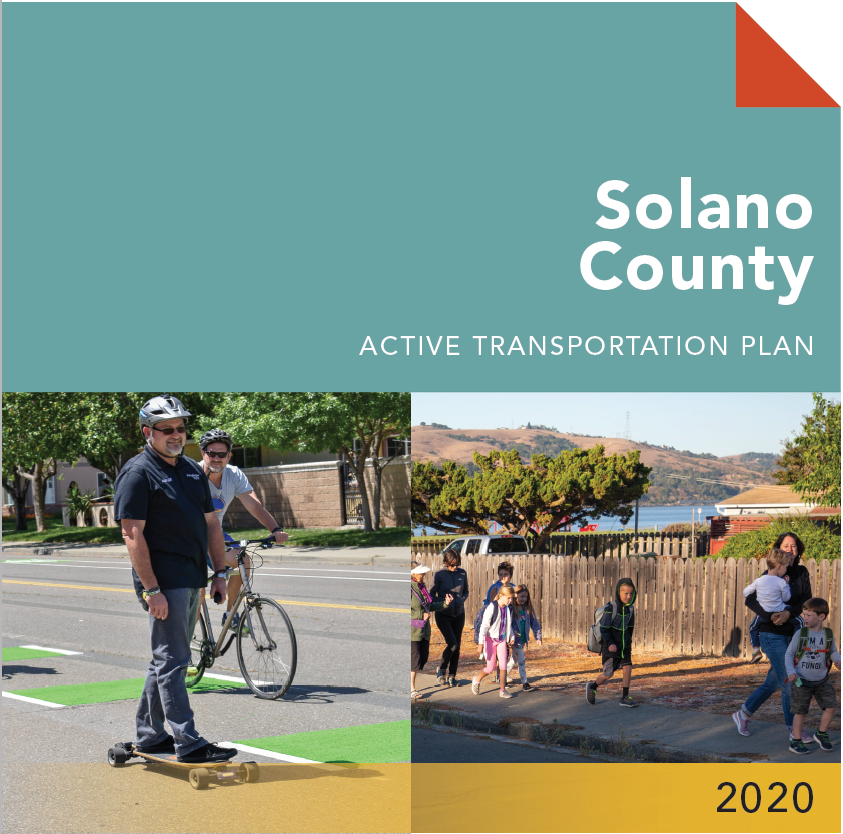 Solano County

ACTIVE TRANSPORTATION PLAN

I'M A FUNGI

2020